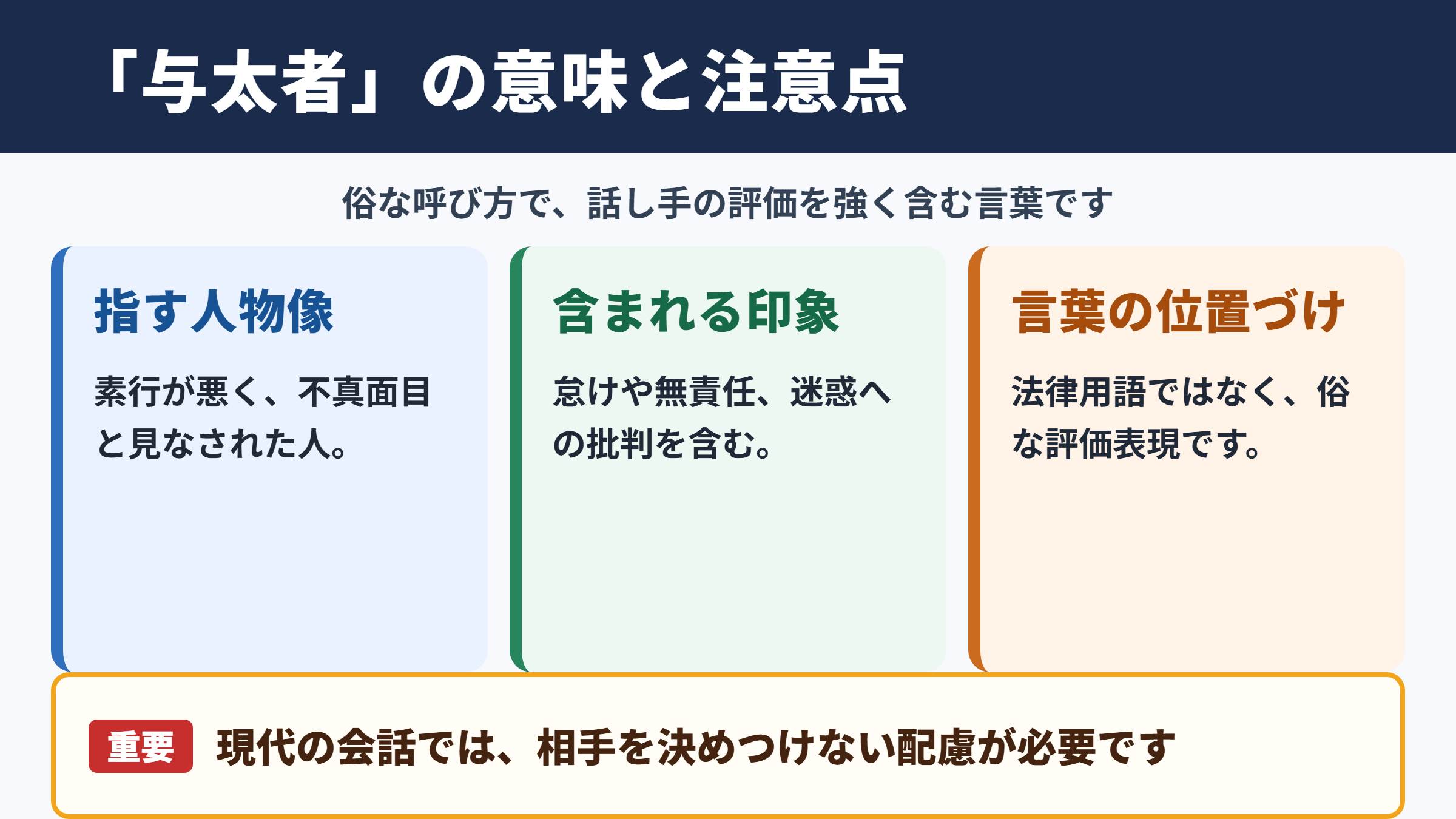 「与太者」の意味と注意点

俗な呼び方で、話し手の評価を強く含む言葉です

指す人物像

素行が悪く、不真面目と見なされた人。

含まれる印象

怠けや無責任、迷惑への批判を含む。

言葉の位置づけ

法律用語ではなく、俗な評価表現です。

重要 現代の会話では、相手を決めつけない配慮が必要です